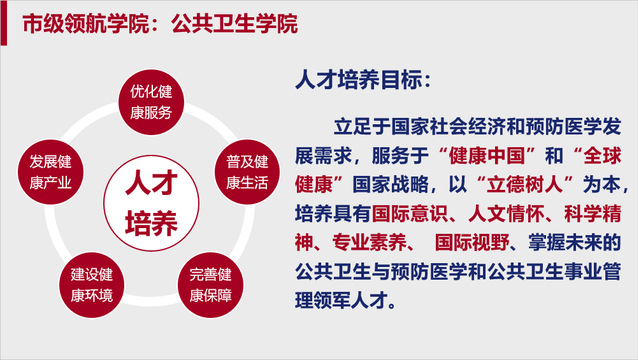 市级领航学院：公共卫生学院

优化健康服务

普及健康生活

完善健康保障

建设健康环境

发展健康产业

人才培养

人才培养目标：

立足于国家社会经济和预防医学发展需求，服务于“健康中国”和“全球健康”国家战略，以“立德树人”为本，培养具有国际意识、人文情怀、科学精神、专业素养、 国际视野、掌握未来的公共卫生与预防医学和公共卫生事业管理领军人才。